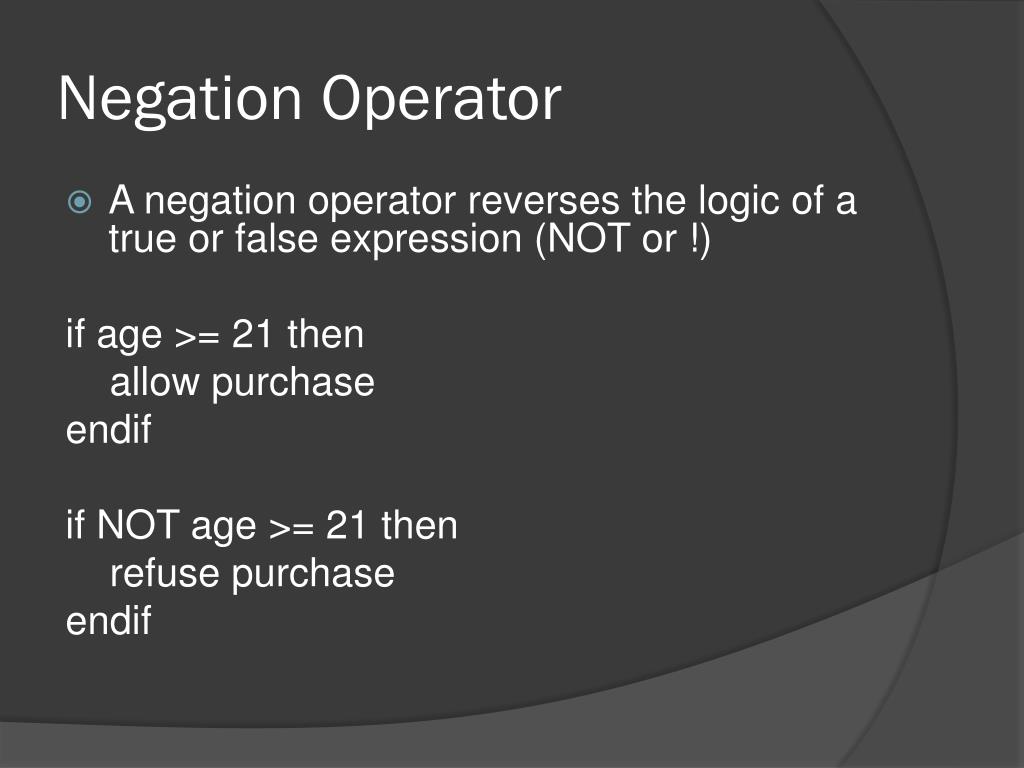 Negation Operator

A negation operator reverses the logic of a true or false expression (NOT or !)

if age >= 21 then
allow purchase
endif

if NOT age >= 21 then
refuse purchase
endif